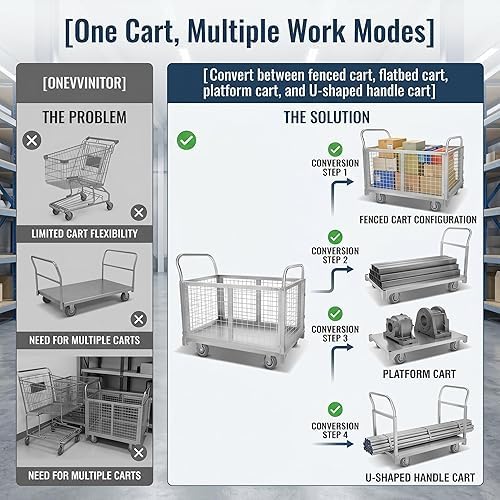 [One Cart, Multiple Work Modes]

[ONEVVINITOR]

THE PROBLEM

LIMITED CART FLEXIBILITY

NEED FOR MULTIPLE CARTS

NEED FOR MULTIPLE CARTS

[Convert between fenced cart, flatbed cart, platform cart, and U-shaped handle cart]

THE SOLUTION

CONVERSION STEP 1

FENCED CART CONFIGURATION

CONVERSION STEP 2

CONVERSION STEP 3

PLATFORM CART

CONVERSION STEP 4

U-SHAPED HANDLE CART